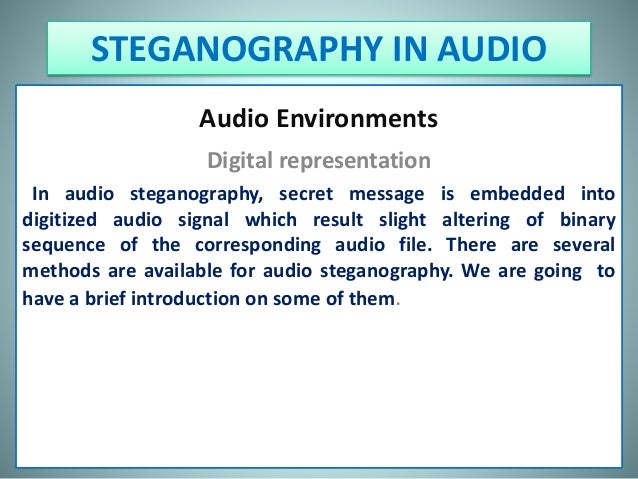 STEGANOGRAPHY IN AUDIO

Audio Environments

Digital representation

In audio steganography, secret message is embedded into digitized audio signal which result slight altering of binary sequence of the corresponding audio file. There are several methods are available for audio steganography. We are going to have a brief introduction on some of them.